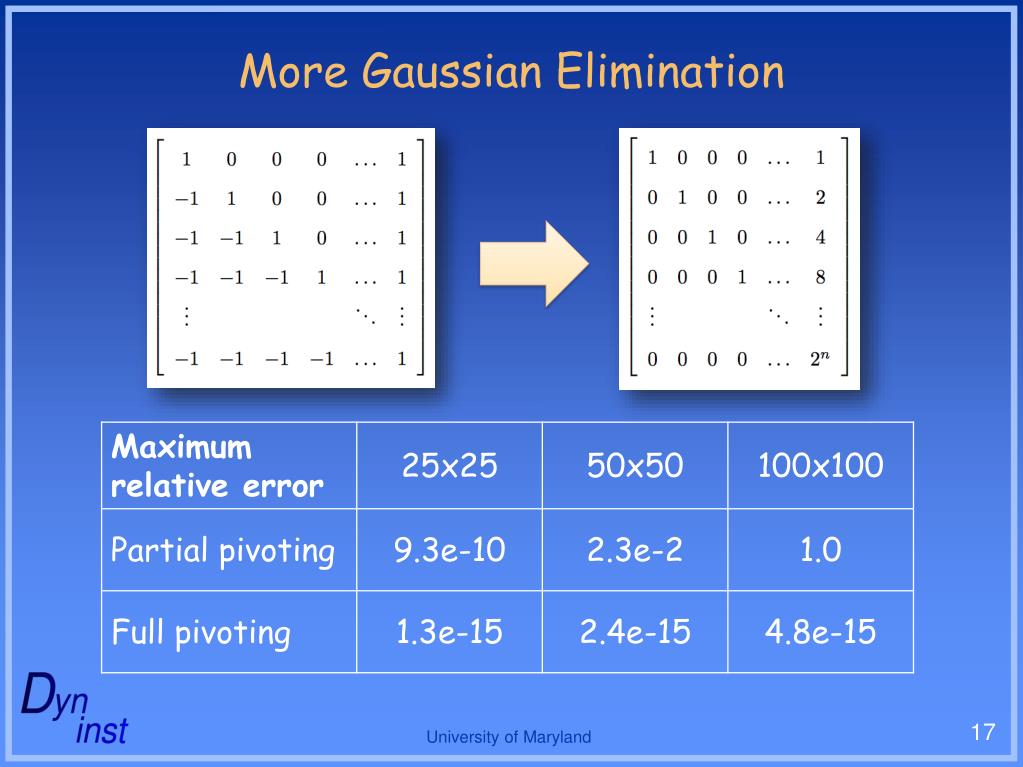 More Gaussian Elimination

$\begin{bmatrix} 1 & 0 & 0 & 0 & \dots & 1 \\ -1 & 1 & 0 & 0 & \dots & 1 \\ -1 & -1 & 1 & 0 & \dots & 1 \\ -1 & -1 & -1 & 1 & \dots & 1 \\ \vdots & & & & \ddots & \vdots \\ -1 & -1 & -1 & -1 & \dots & 1 \end{bmatrix}$

$\begin{bmatrix} 1 & 0 & 0 & 0 & \dots & 1 \\ 0 & 1 & 0 & 0 & \dots & 2 \\ 0 & 0 & 1 & 0 & \dots & 4 \\ 0 & 0 & 0 & 1 & \dots & 8 \\ \vdots & & & & \ddots & \vdots \\ 0 & 0 & 0 & 0 & \dots & 2^n \end{bmatrix}$

| Maximum relative error | 25x25 | 50x50 | 100x100 |
|---|---|---|---|
| Partial pivoting | 9.3e-10 | 2.3e-2 | 1.0 |
| Full pivoting | 1.3e-15 | 2.4e-15 | 4.8e-15 |

Dyn inst

University of Maryland

17